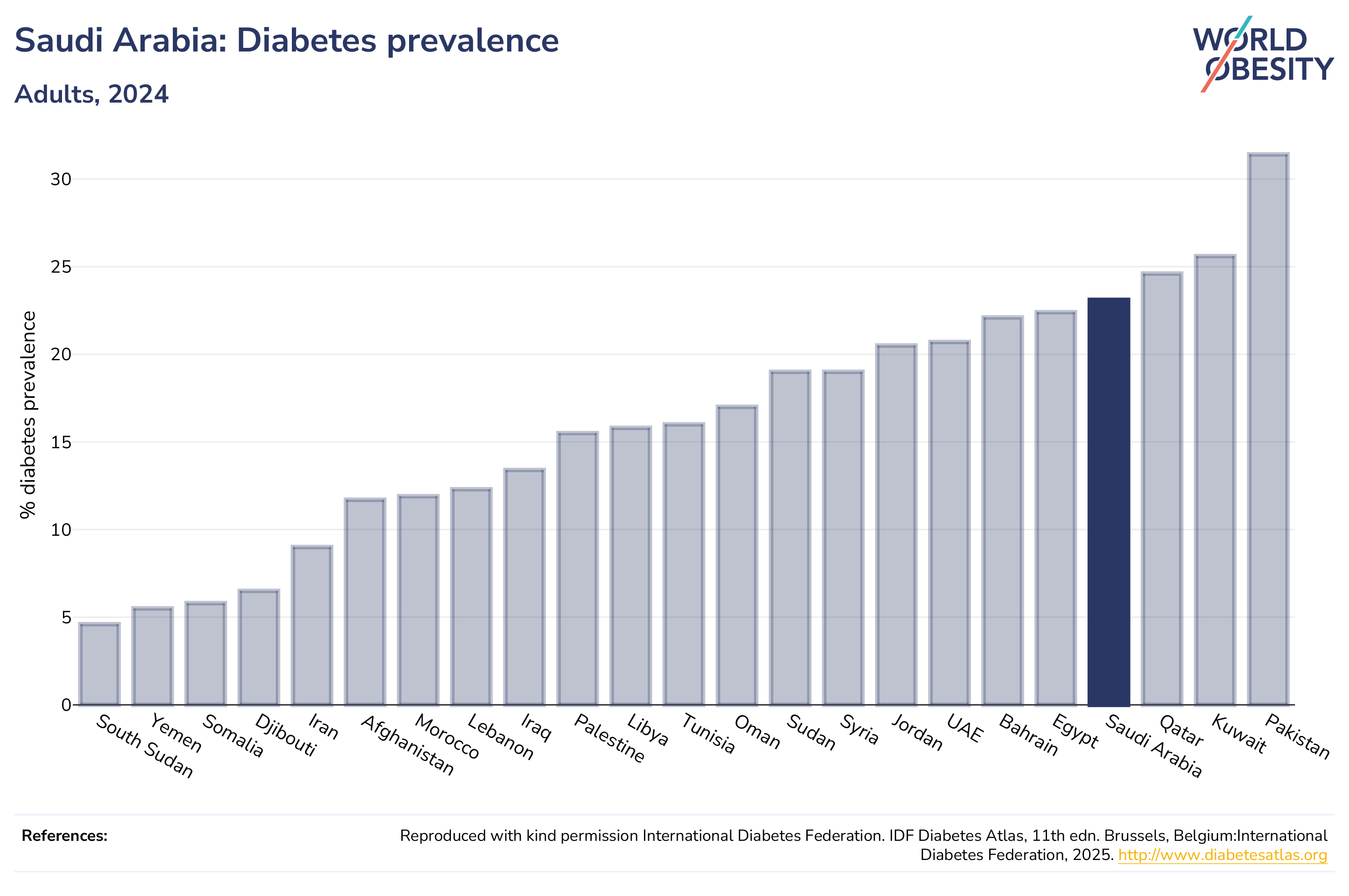 Saudi Arabia: Diabetes prevalence

Adults, 2024

WORLD OBESITY

% diabetes prevalence

30
25
20
15
10
5
0

South Sudan
Yemen
Somalia
Djibouti
Iran
Afghanistan
Morocco
Lebanon
Iraq
Palestine
Libya
Tunisia
Oman
Sudan
Syria
Jordan
UAE
Bahrain
Egypt
Saudi Arabia
Qatar
Kuwait
Pakistan

References:

Reproduced with kind permission International Diabetes Federation. IDF Diabetes Atlas, 11th edn. Brussels, Belgium:International Diabetes Federation, 2025. http://www.diabetesatlas.org